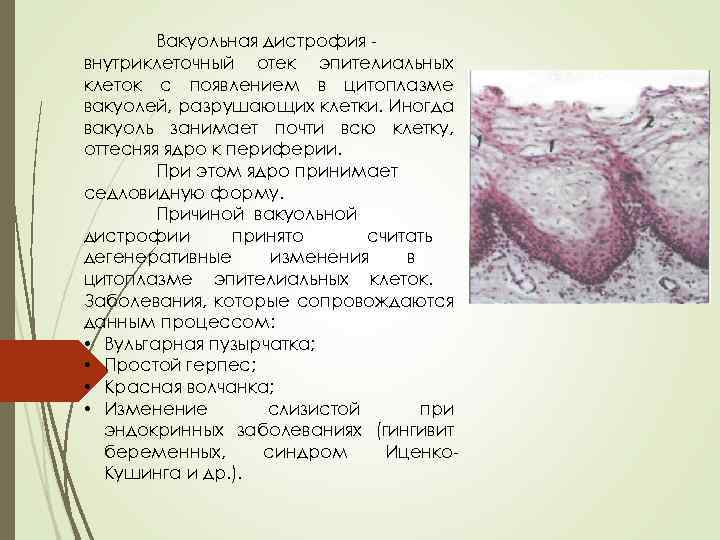 Вакуольная дистрофия - внутриклеточный отек эпителиальных клеток с появлением в цитоплазме вакуолей, разрушающих клетки. Иногда вакуоль занимает почти всю клетку, оттесняя ядро к периферии.

При этом ядро принимает седловидную форму.

Причиной вакуольной дистрофии принято считать дегенеративные изменения в цитоплазме эпителиальных клеток. Заболевания, которые сопровождаются данным процессом:

• Вульгарная пузырчатка;
• Простой герпес;
• Красная волчанка;
• Изменение слизистой при эндокринных заболеваниях (гингивит беременных, синдром Иценко-Кушинга и др.).

1

1

2